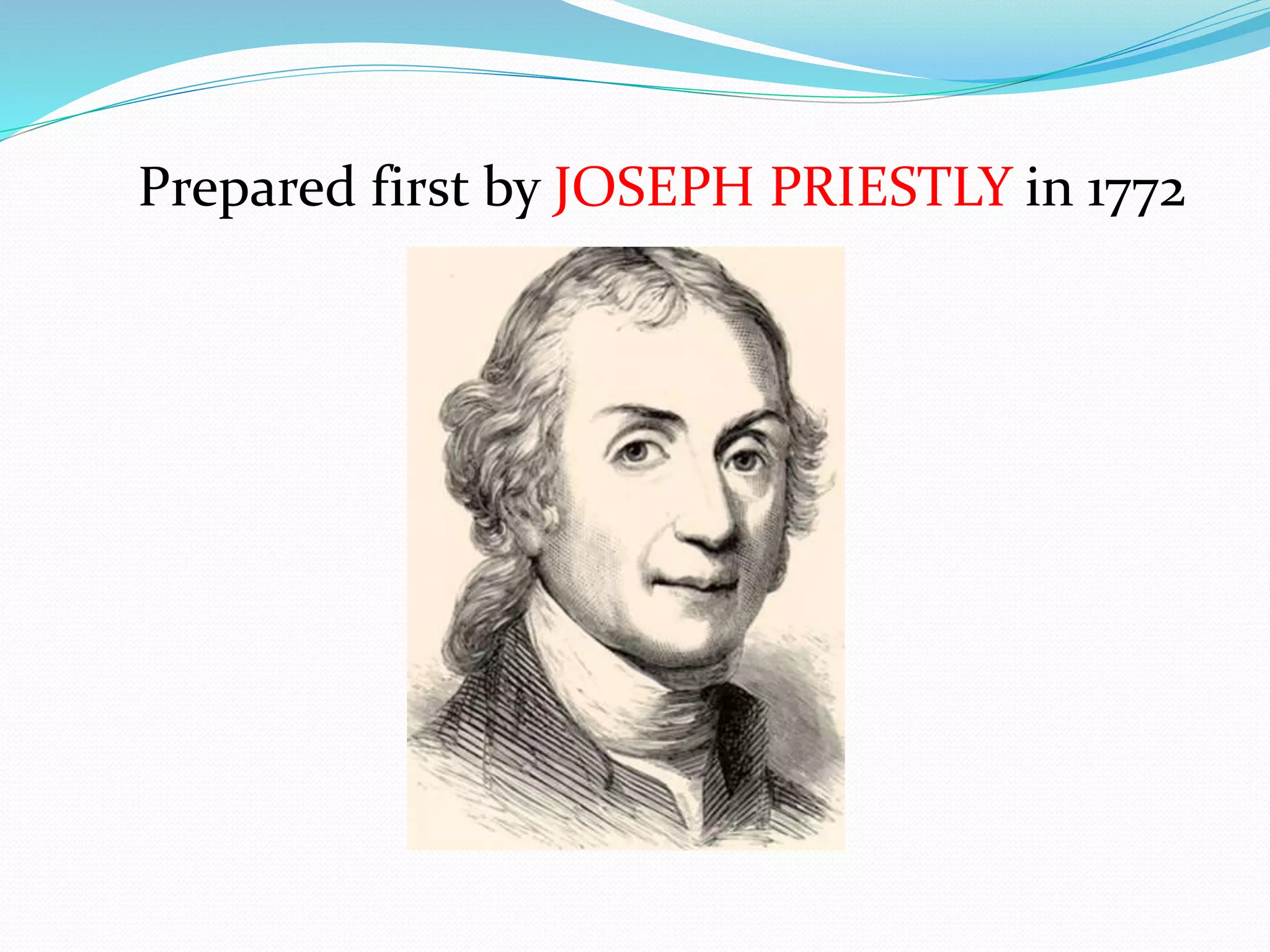 Prepared first by JOSEPH PRIESTLY in 1772